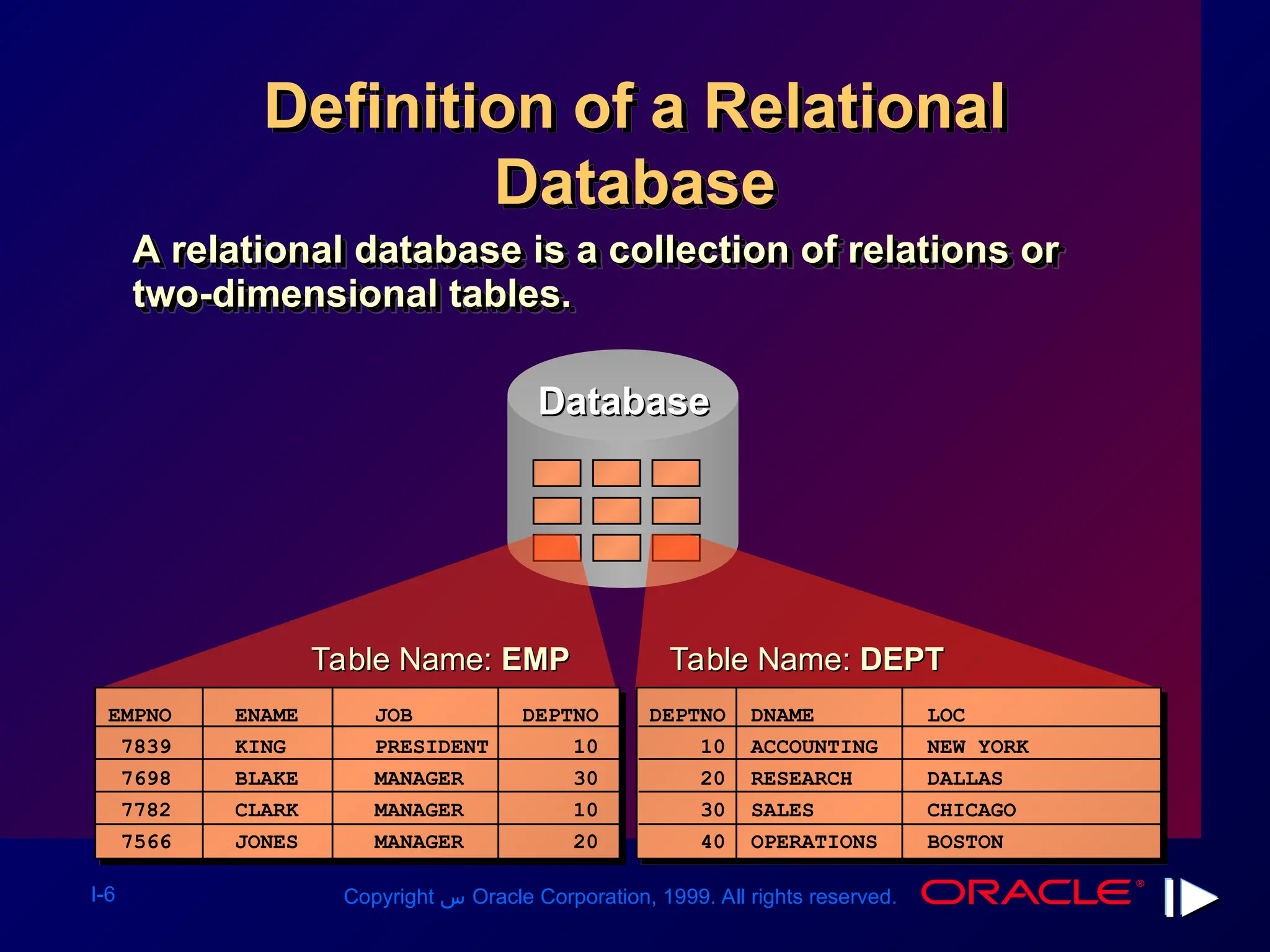 Definition of a Relational Database

A relational database is a collection of relations or two-dimensional tables.

Database

Table Name: EMP

| EMPNO | ENAME | JOB | DEPTNO |
|---|---|---|---|
| 7839 | KING | PRESIDENT | 10 |
| 7698 | BLAKE | MANAGER | 30 |
| 7782 | CLARK | MANAGER | 10 |
| 7566 | JONES | MANAGER | 20 |

Table Name: DEPT

| DEPTNO | DNAME | LOC |
|---|---|---|
| 10 | ACCOUNTING | NEW YORK |
| 20 | RESEARCH | DALLAS |
| 30 | SALES | CHICAGO |
| 40 | OPERATIONS | BOSTON |

I-6

Copyright س Oracle Corporation, 1999. All rights reserved.

ORACLE®